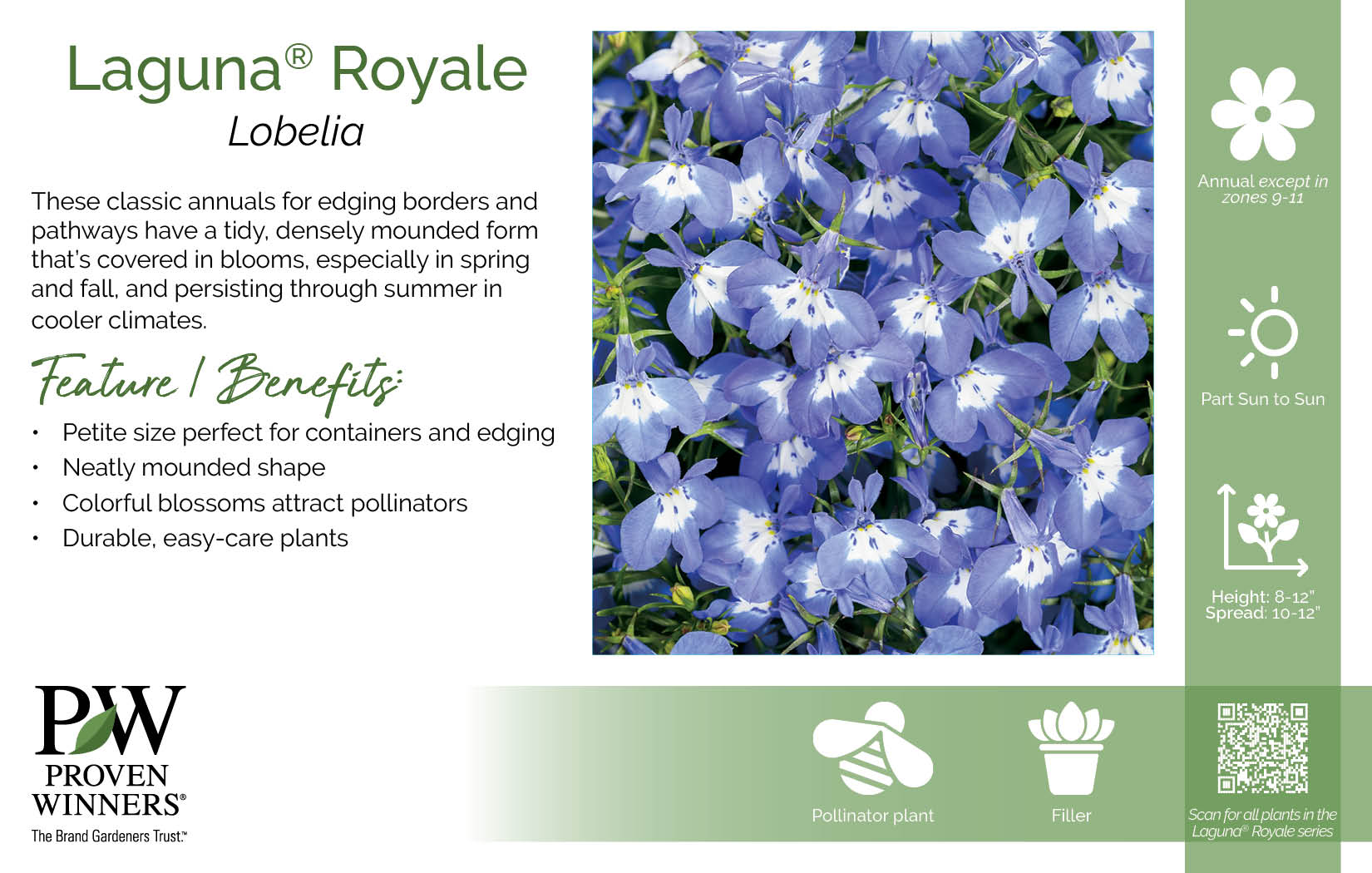 Laguna® Royale
Lobelia

These classic annuals for edging borders and pathways have a tidy, densely mounded form that's covered in blooms, especially in spring and fall, and persisting through summer in cooler climates.

Feature / Benefits:

• Petite size perfect for containers and edging
• Neatly mounded shape
• Colorful blossoms attract pollinators
• Durable, easy-care plants

Annual except in zones 9-11

Part Sun to Sun

Height: 8-12"
Spread: 10-12"

PW
PROVEN WINNERS®
The Brand Gardeners Trust.™

Pollinator plant

Filler

Scan for all plants in the Laguna® Royale series